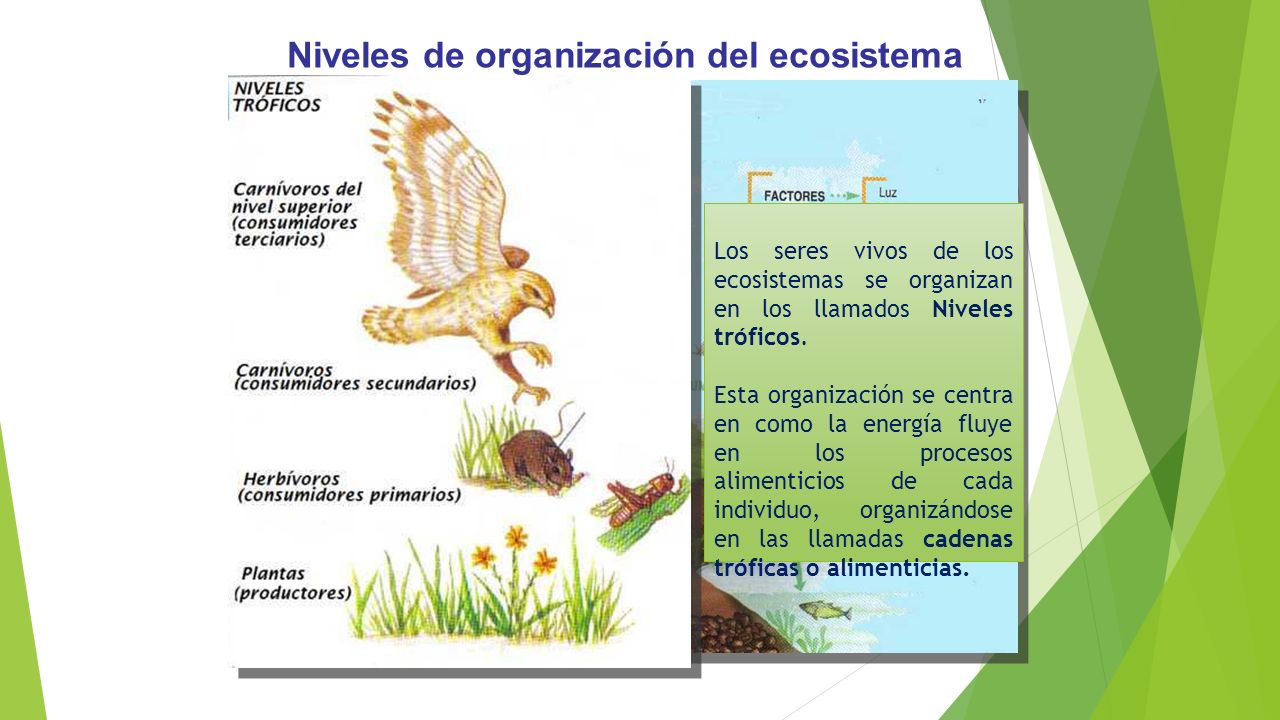 Niveles de organización del ecosistema

NIVELES TRÓFICOS

Carnívoros del nivel superior (consumidores terciarios)

Carnívoros (consumidores secundarios)

Herbívoros (consumidores primarios)

Plantas (productores)

FACTORES

Luz

Los seres vivos de los ecosistemas se organizan en los llamados Niveles tróficos.

Esta organización se centra en como la energía fluye en los procesos alimenticios de cada individuo, organizándose en las llamadas cadenas tróficas o alimenticias.